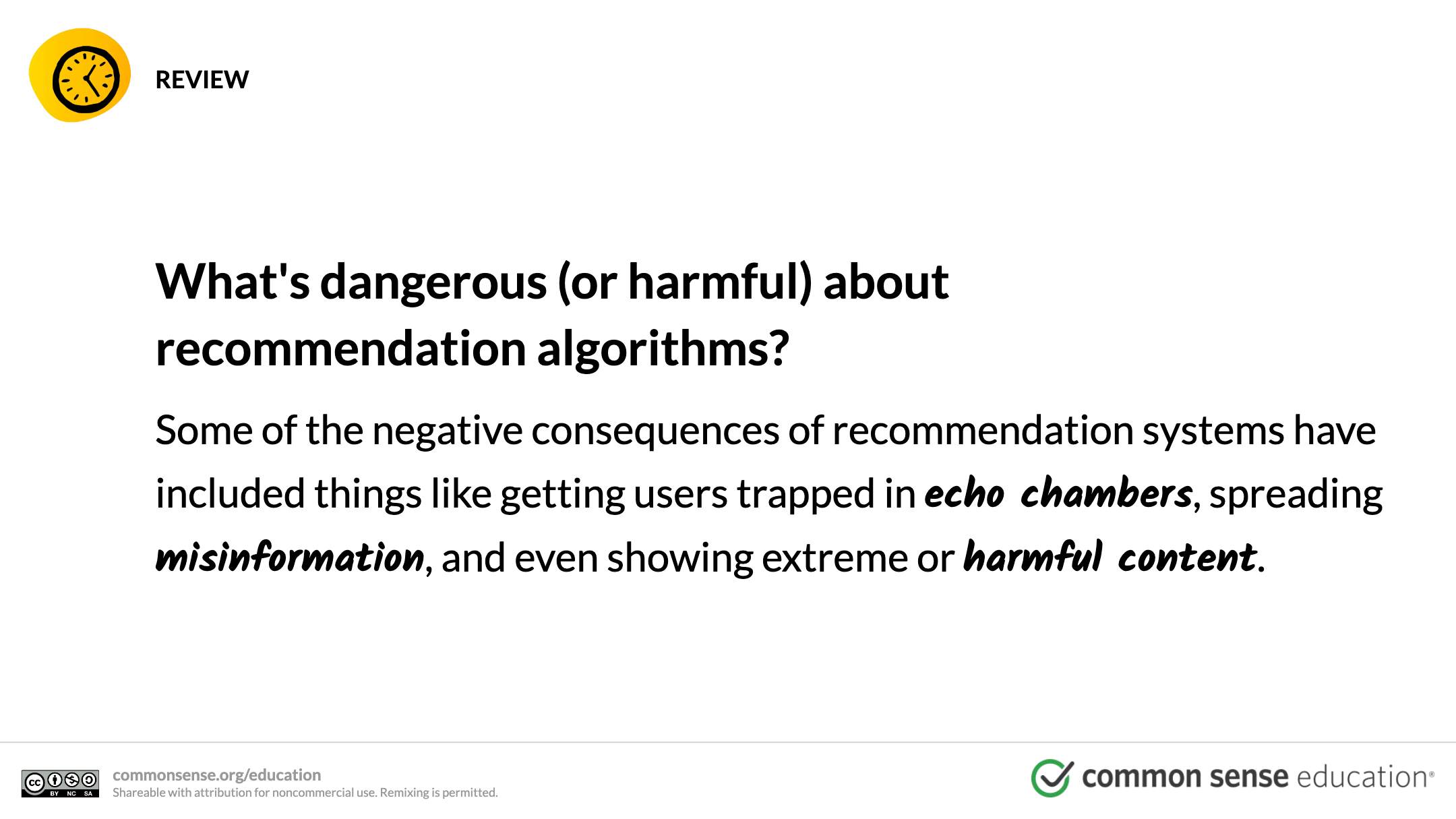 REVIEW

What's dangerous (or harmful) about recommendation algorithms?

Some of the negative consequences of recommendation systems have included things like getting users trapped in echo chambers, spreading misinformation, and even showing extreme or harmful content.

cc BY NC SA

commonsense.org/education
Shareable with attribution for noncommercial use. Remixing is permitted.

common sense education®